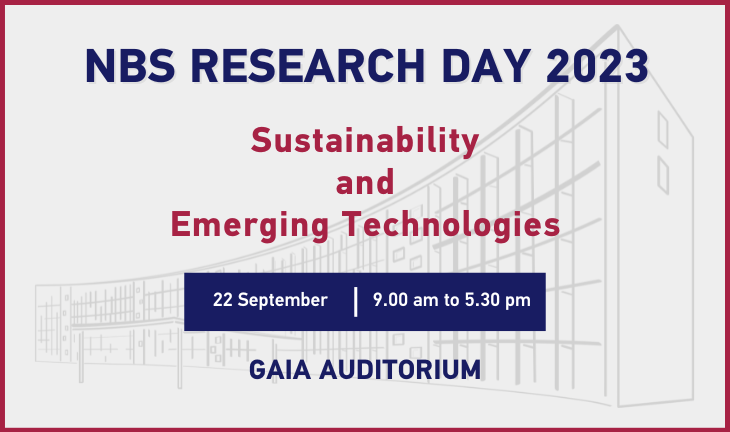 NBS RESEARCH DAY 2023

Sustainability
and
Emerging Technologies

22 September | 9.00 am to 5.30 pm

GAIA AUDITORIUM